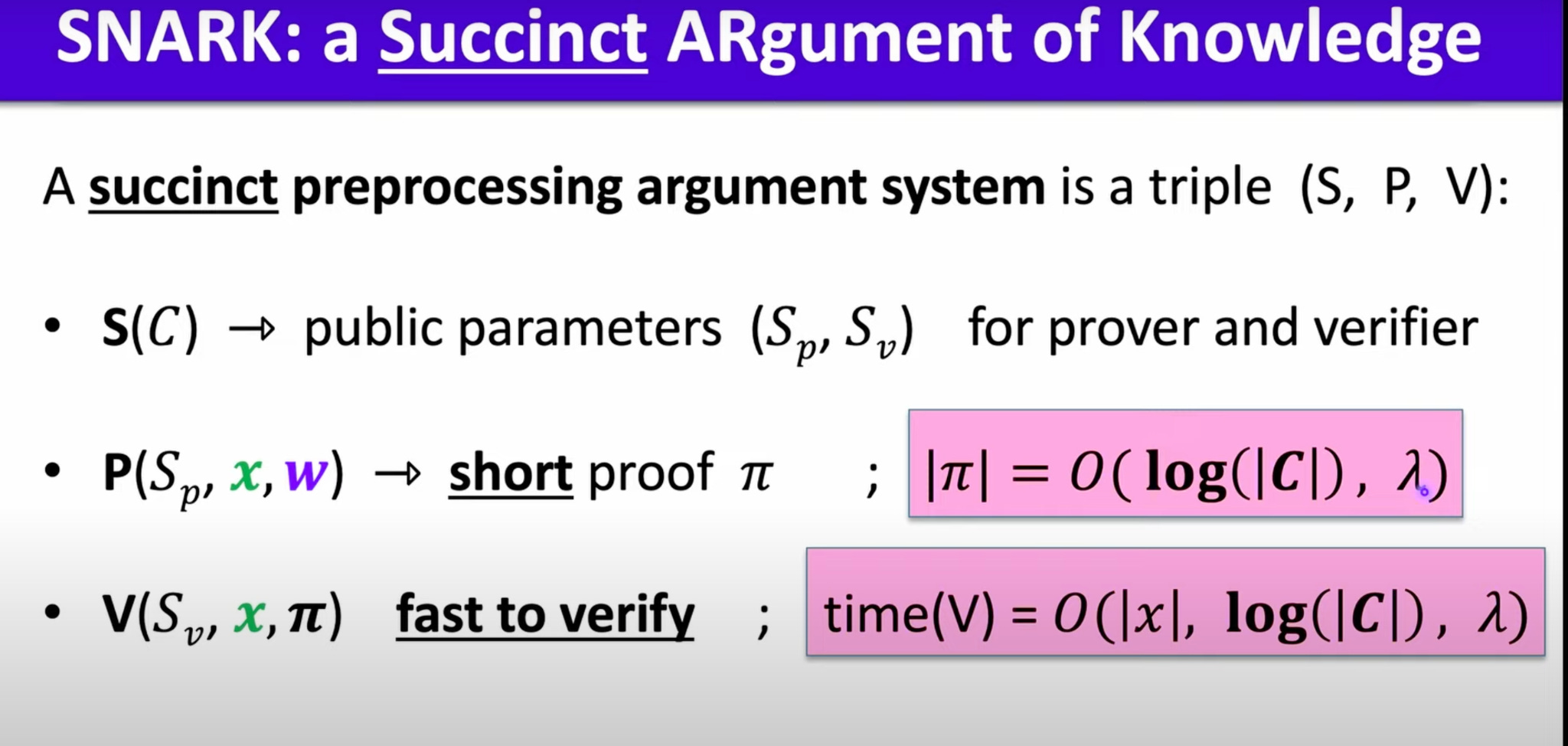 SNARK: a Succinct ARgument of Knowledge

A succinct preprocessing argument system is a triple (S, P, V):

• S($C$) → public parameters $(S_p, S_v)$ for prover and verifier

• P($S_p$, $x$, $w$) → short proof $\pi$ ; $|\pi| = O(\log(|C|), \lambda)$

• V($S_v$, $x$, $\pi$) fast to verify ; time(V) = $O(|x|, \log(|C|), \lambda)$